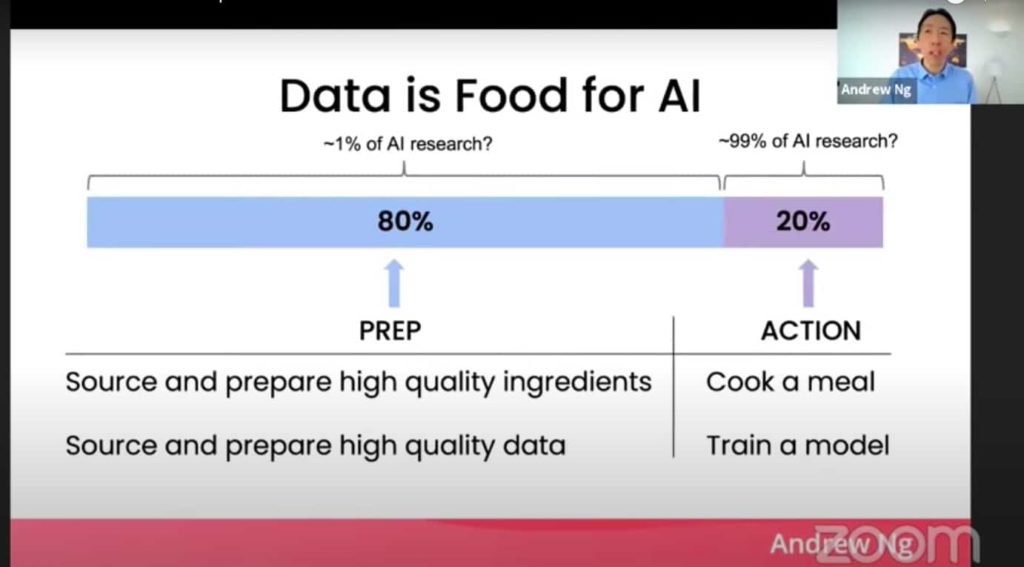 Andrew Ng

Data is Food for AI

~1% of AI research?

~99% of AI research?

80%

20%

| PREP | ACTION |
|---|---|
| Source and prepare high quality ingredients | Cook a meal |
| Source and prepare high quality data | Train a model |

Andrew Ng

zoom